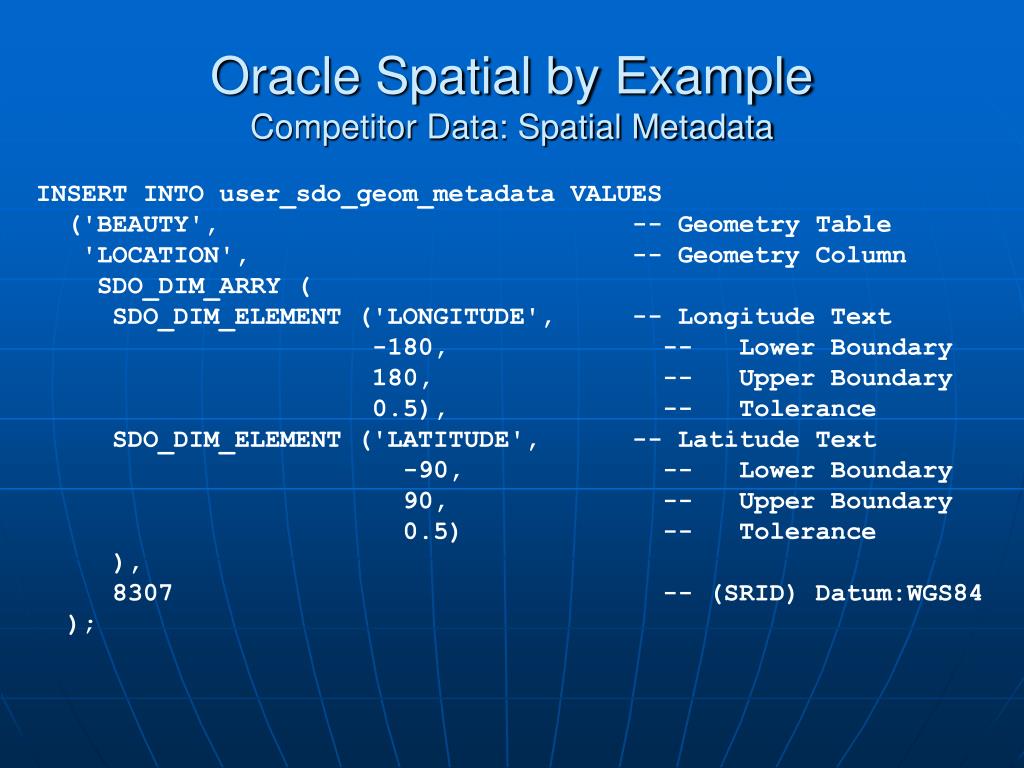 Oracle Spatial by Example
Competitor Data: Spatial Metadata

INSERT INTO user_sdo_geom_metadata VALUES
('BEAUTY', -- Geometry Table
'LOCATION', -- Geometry Column
SDO_DIM_ARRY (
SDO_DIM_ELEMENT ('LONGITUDE', -- Longitude Text
-180, -- Lower Boundary
180, -- Upper Boundary
0.5), -- Tolerance
SDO_DIM_ELEMENT ('LATITUDE', -- Latitude Text
-90, -- Lower Boundary
90, -- Upper Boundary
0.5) -- Tolerance
),
8307 -- (SRID) Datum:WGS84
);